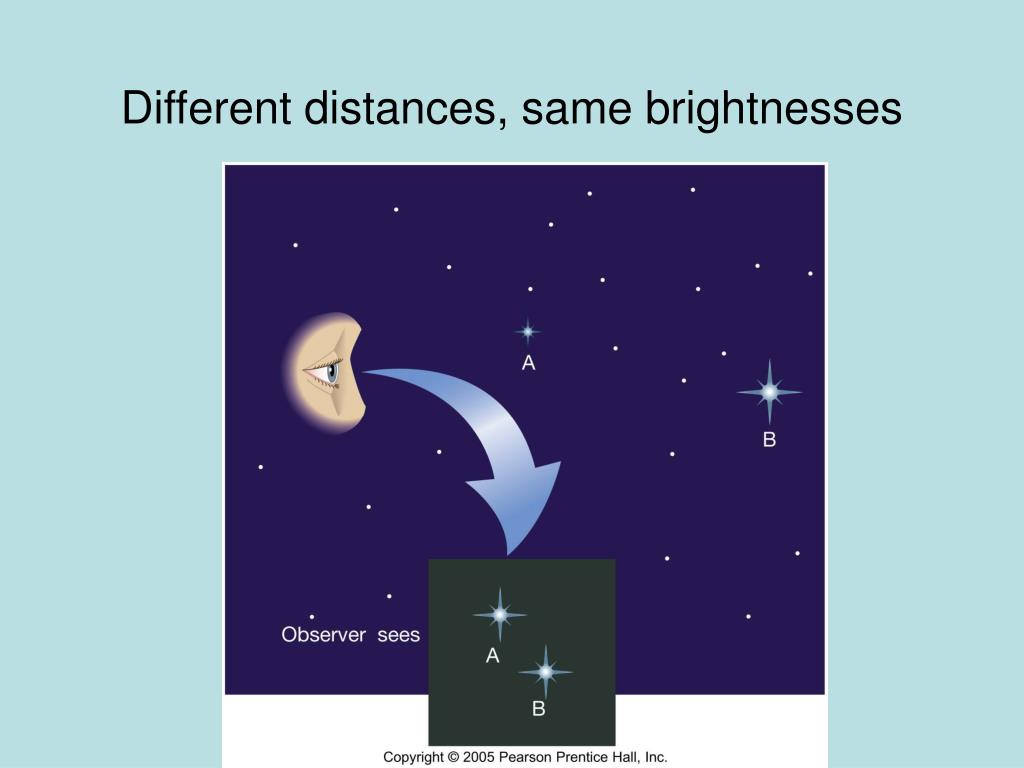 Different distances, same brightnesses

A

B

Observer sees

A

B

Copyright © 2005 Pearson Prentice Hall, Inc.